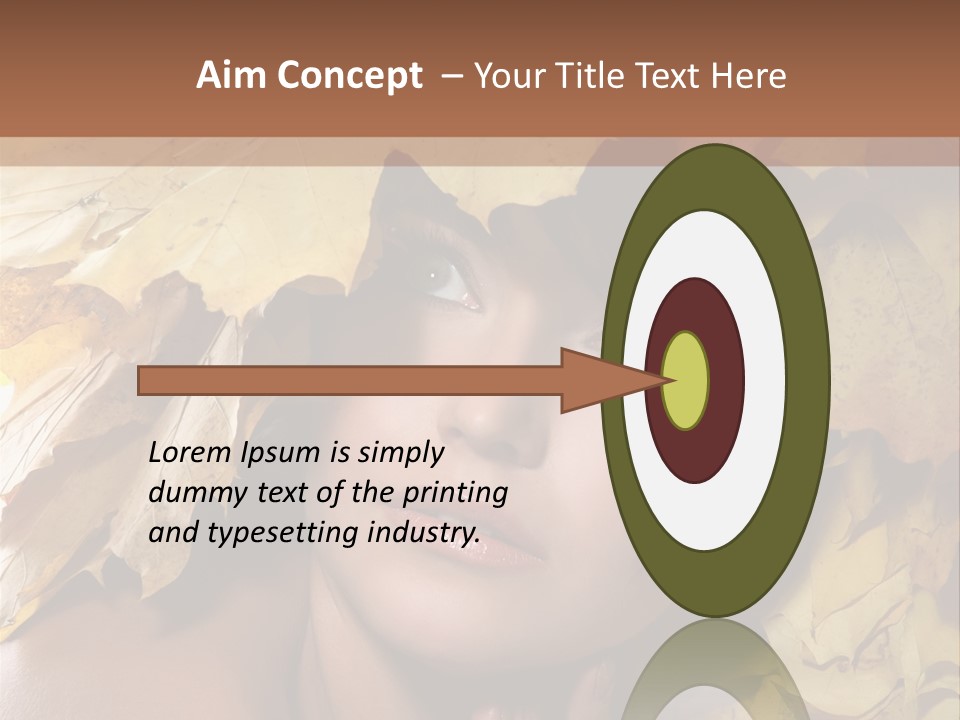 Aim Concept – Your Title Text Here

Lorem Ipsum is simply dummy text of the printing and typesetting industry.